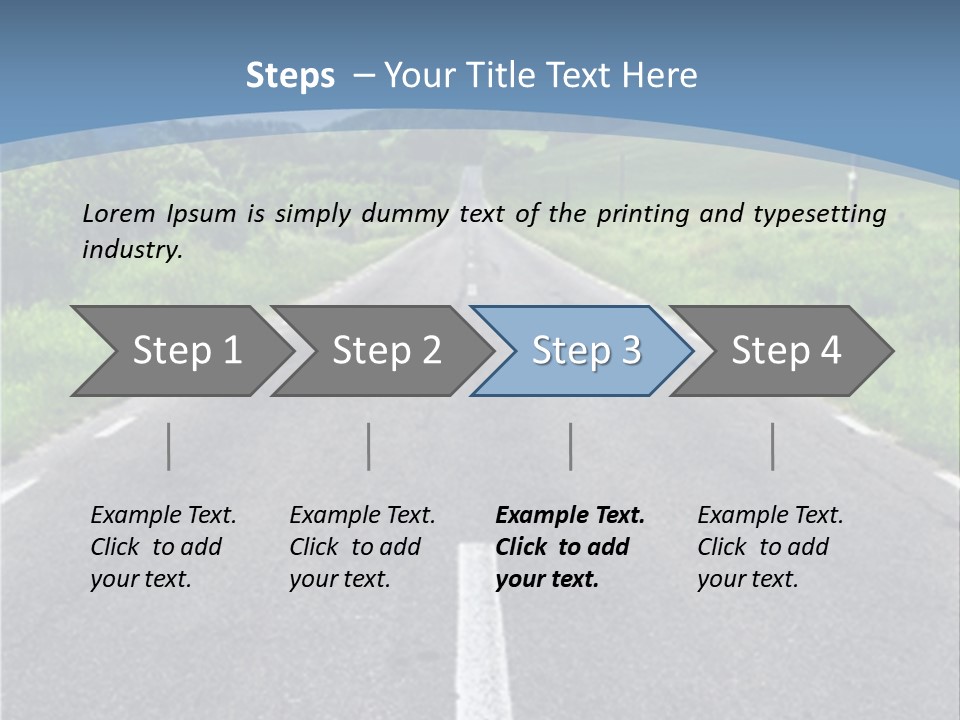 Steps – Your Title Text Here

Lorem Ipsum is simply dummy text of the printing and typesetting industry.

Step 1

Step 2

Step 3

Step 4

Example Text. Click to add your text.

Example Text. Click to add your text.

Example Text. Click to add your text.

Example Text. Click to add your text.